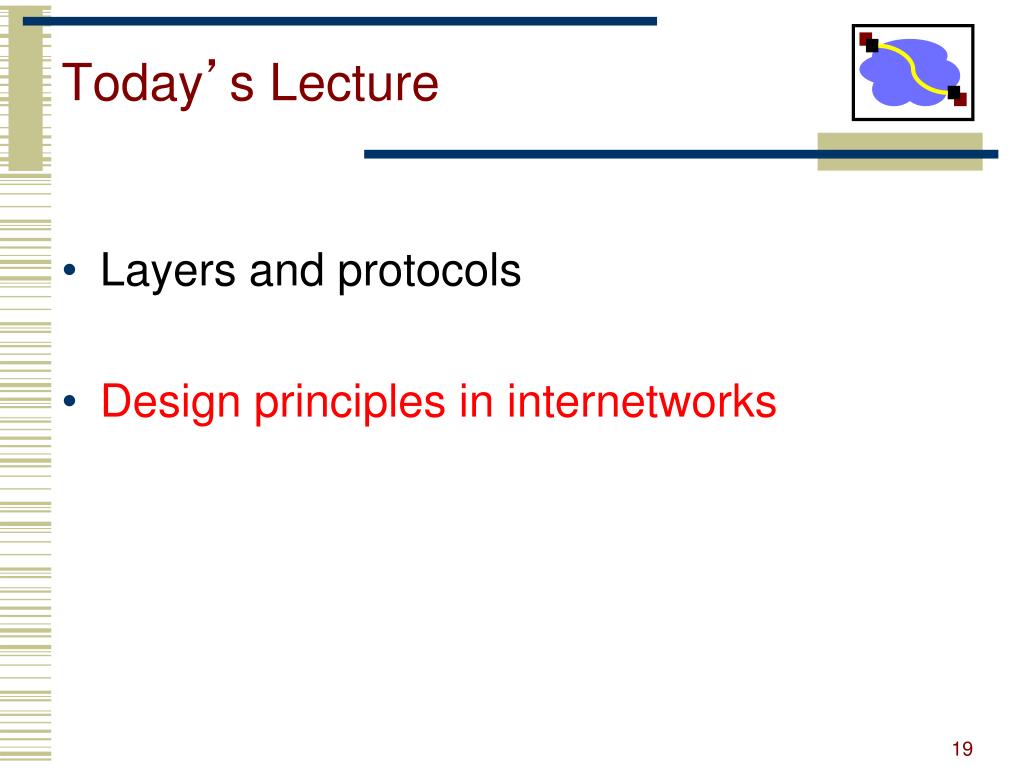 Today’s Lecture

• Layers and protocols

• Design principles in internetworks

19